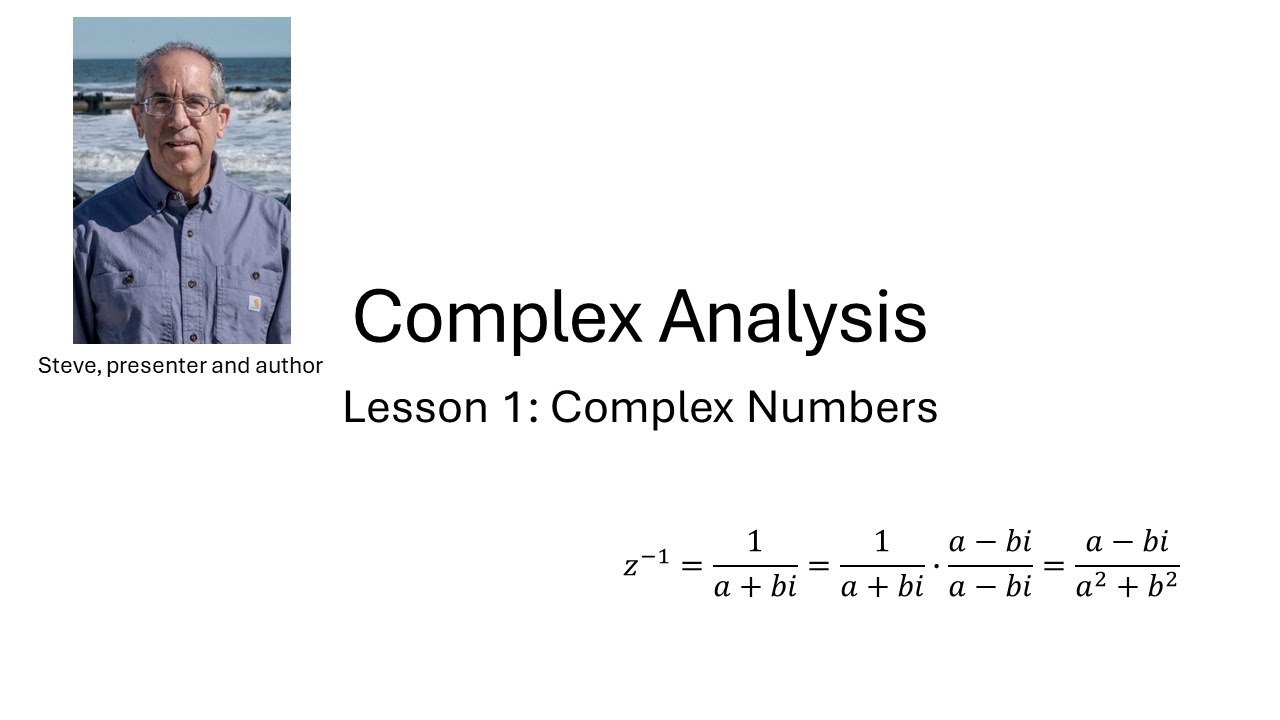 Steve, presenter and author

Complex Analysis

Lesson 1: Complex Numbers

$z^{-1} = \frac{1}{a+bi} = \frac{1}{a+bi} \cdot \frac{a-bi}{a-bi} = \frac{a-bi}{a^2+b^2}$